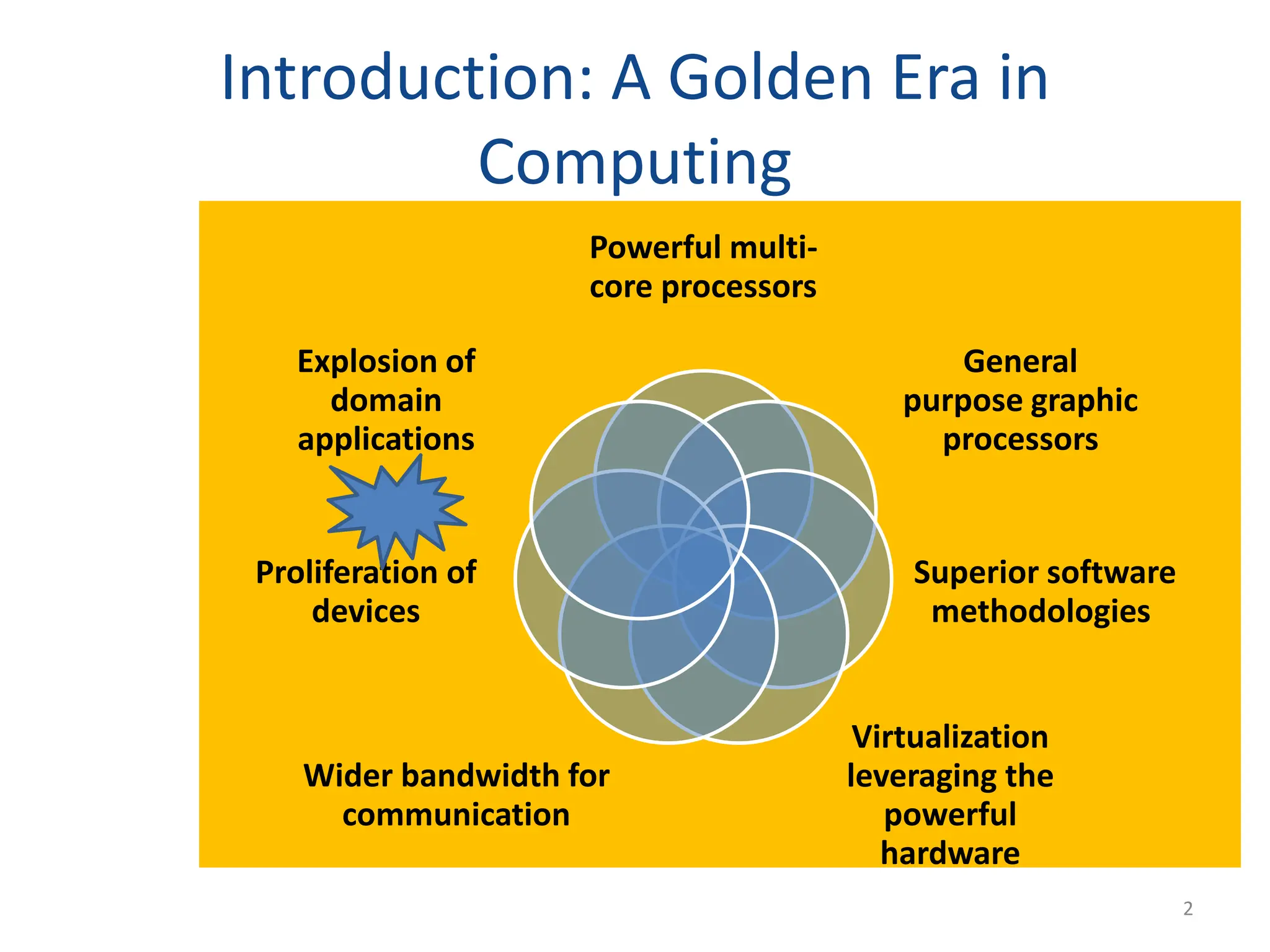 Introduction: A Golden Era in Computing

Powerful multi-core processors

General purpose graphic processors

Superior software methodologies

Virtualization leveraging the powerful hardware

Wider bandwidth for communication

Proliferation of devices

Explosion of domain applications

2